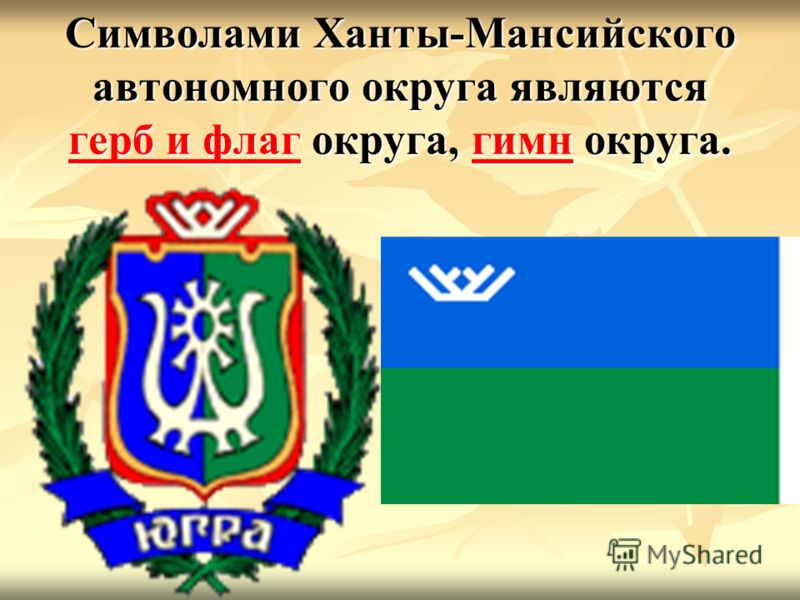 Символами Ханты-Мансийского автономного округа являются герб и флаг округа, гимн округа.

ЮГРА

MyShared